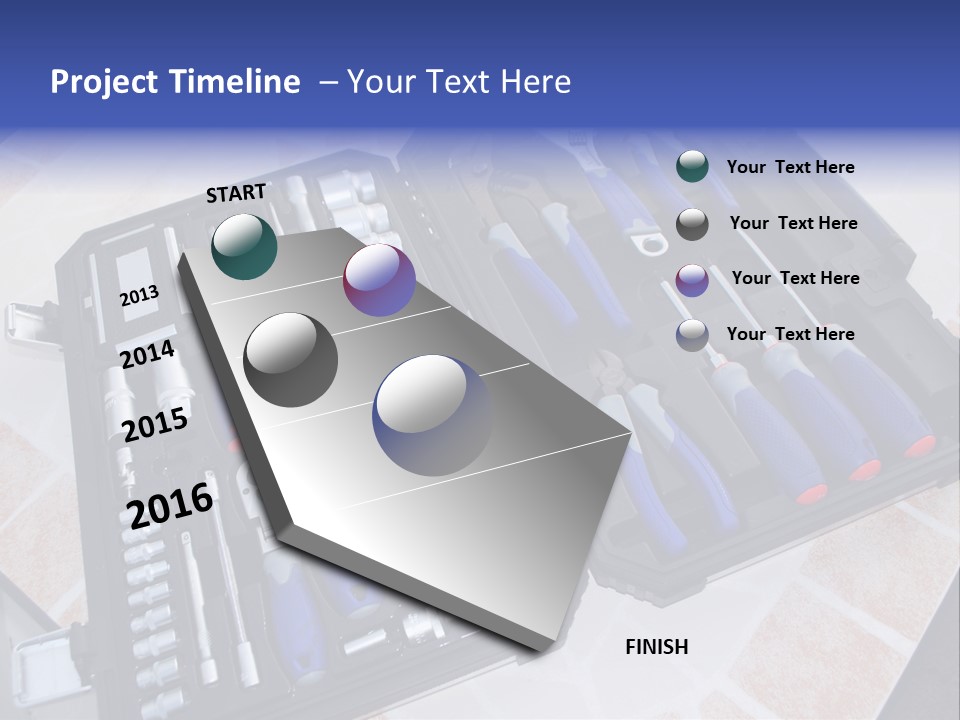 Project Timeline – Your Text Here

START

2013

2014

2015

2016

FINISH

Your Text Here

Your Text Here

Your Text Here

Your Text Here